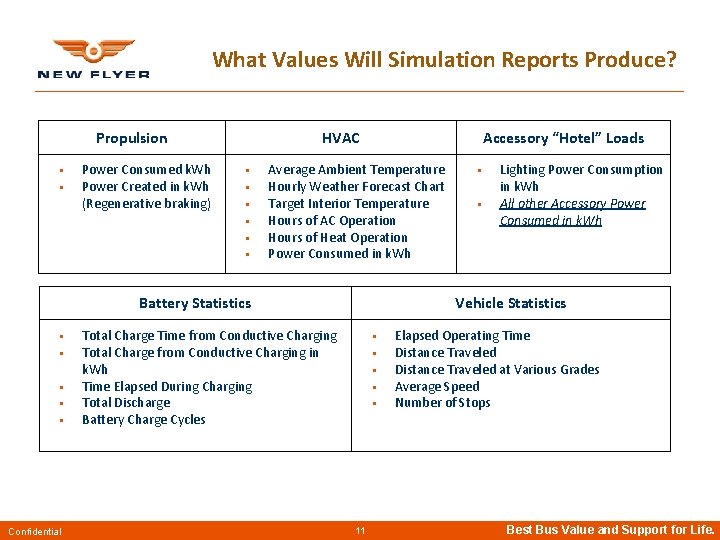 NEW FLYER

What Values Will Simulation Reports Produce?

| Propulsion | HVAC | Accessory "Hotel" Loads |
|---|---|---|
| ▪ Power Consumed kWh ▪ Power Created in kWh (Regenerative braking) | ▪ Average Ambient Temperature ▪ Hourly Weather Forecast Chart ▪ Target Interior Temperature ▪ Hours of AC Operation ▪ Hours of Heat Operation ▪ Power Consumed in kWh | ▪ Lighting Power Consumption in kWh ▪ All other Accessory Power Consumed in kWh |

| Battery Statistics | Vehicle Statistics |
|---|---|
| ▪ Total Charge Time from Conductive Charging ▪ Total Charge from Conductive Charging in kWh ▪ Time Elapsed During Charging ▪ Total Discharge ▪ Battery Charge Cycles | ▪ Elapsed Operating Time ▪ Distance Traveled ▪ Distance Traveled at Various Grades ▪ Average Speed ▪ Number of Stops |

Confidential

11

Best Bus Value and Support for Life.